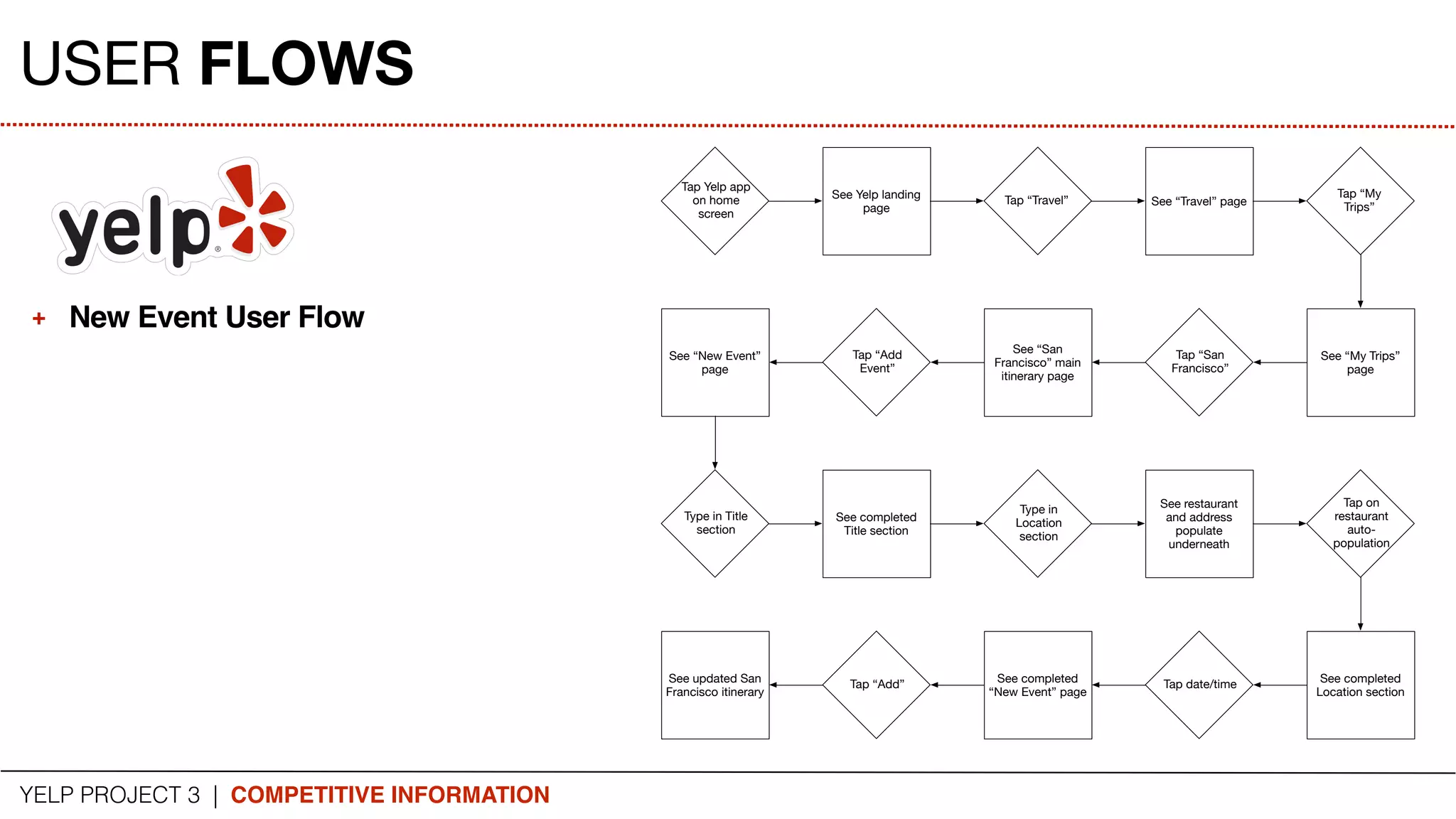 USER FLOWS

yelp

+ New Event User Flow

Tap Yelp app on home screen

See Yelp landing page

Tap “Travel”

See “Travel” page

Tap “My Trips”

See “My Trips” page

Tap “San Francisco”

See “San Francisco” main itinerary page

Tap “Add Event”

See “New Event” page

Type in Title section

See completed Title section

Type in Location section

See restaurant and address populate underneath

Tap on restaurant auto-population

See completed Location section

Tap date/time

See completed “New Event” page

Tap “Add”

See updated San Francisco itinerary

YELP PROJECT 3 | COMPETITIVE INFORMATION